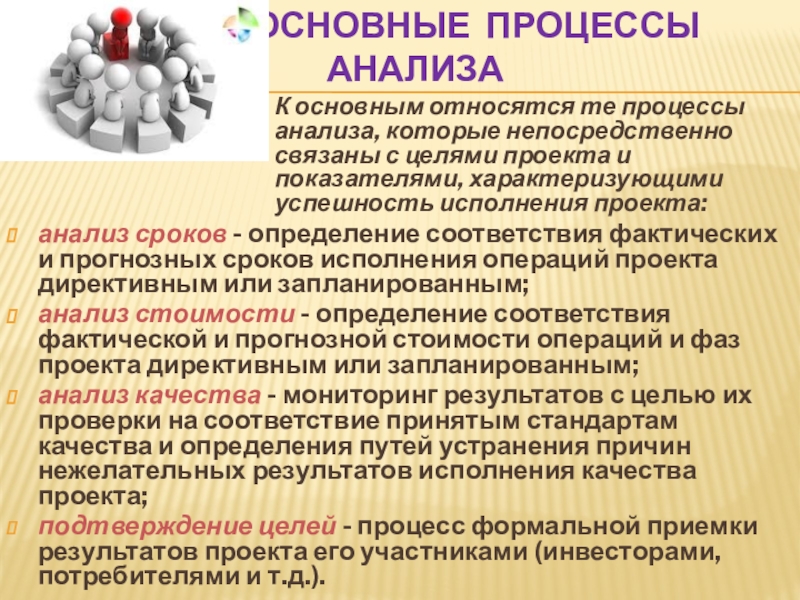 ОСНОВНЫЕ ПРОЦЕССЫ АНАЛИЗА

К основным относятся те процессы анализа, которые непосредственно связаны с целями проекта и показателями, характеризующими успешность исполнения проекта:

анализ сроков - определение соответствия фактических и прогнозных сроков исполнения операций проекта директивным или запланированным;

анализ стоимости - определение соответствия фактической и прогнозной стоимости операций и фаз проекта директивным или запланированным;

анализ качества - мониторинг результатов с целью их проверки на соответствие принятым стандартам качества и определения путей устранения причин нежелательных результатов исполнения качества проекта;

подтверждение целей - процесс формальной приемки результатов проекта его участниками (инвесторами, потребителями и т.д.).